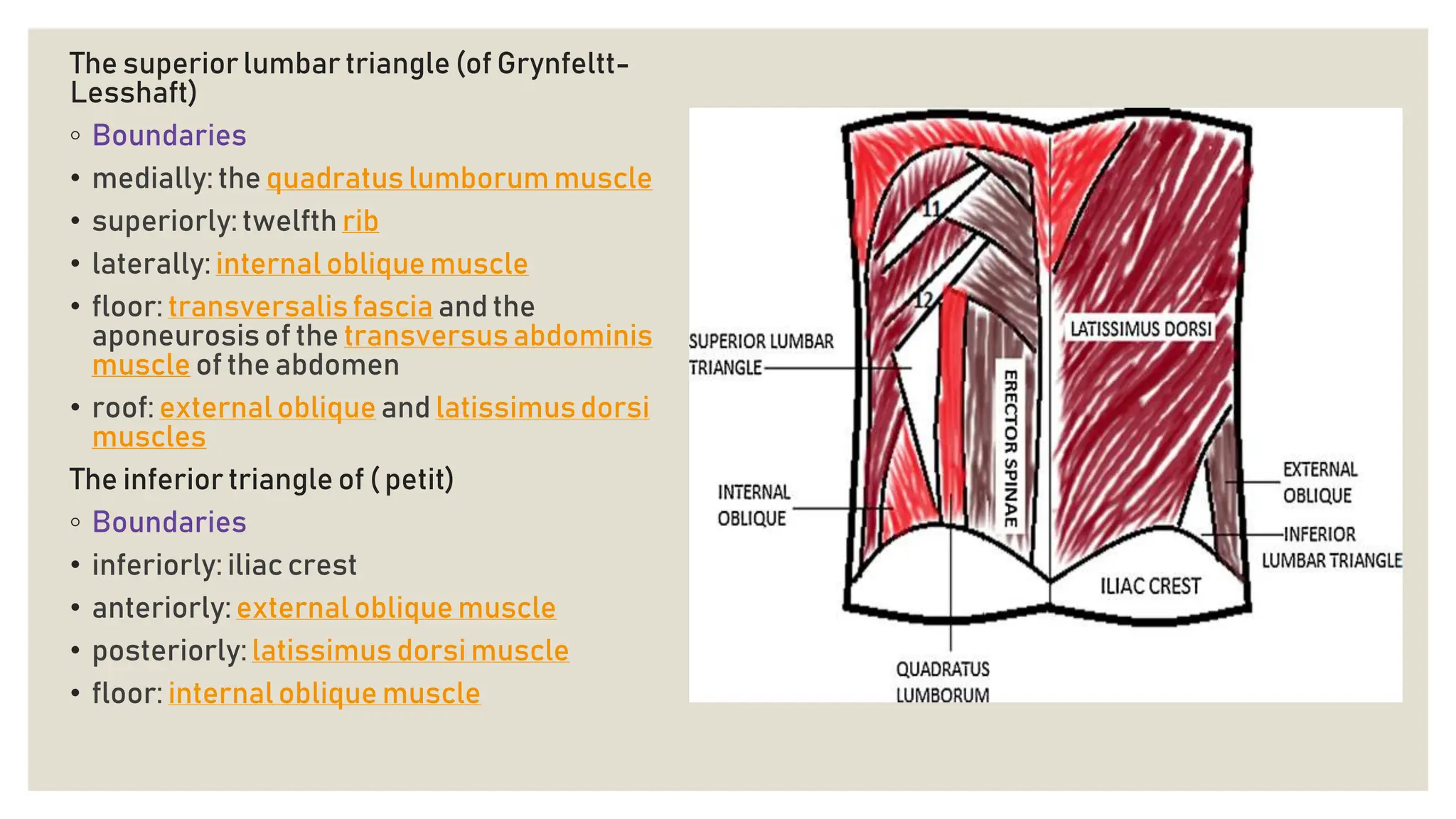 The superior lumbar triangle (of Grynfeltt-Lesshaft)

◦ Boundaries
• medially: the quadratus lumborum muscle
• superiorly: twelfth rib
• laterally: internal oblique muscle
• floor: transversalis fascia and the aponeurosis of the transversus abdominis muscle of the abdomen
• roof: external oblique and latissimus dorsi muscles

The inferior triangle of ( petit)

◦ Boundaries
• inferiorly: iliac crest
• anteriorly: external oblique muscle
• posteriorly: latissimus dorsi muscle
• floor: internal oblique muscle

11
12
SUPERIOR LUMBAR TRIANGLE
LATISSIMUS DORSI
ERECTOR SPINAE
INTERNAL OBLIQUE
EXTERNAL OBLIQUE
INFERIOR LUMBAR TRIANGLE
ILIAC CREST
QUADRATUS LUMBORUM